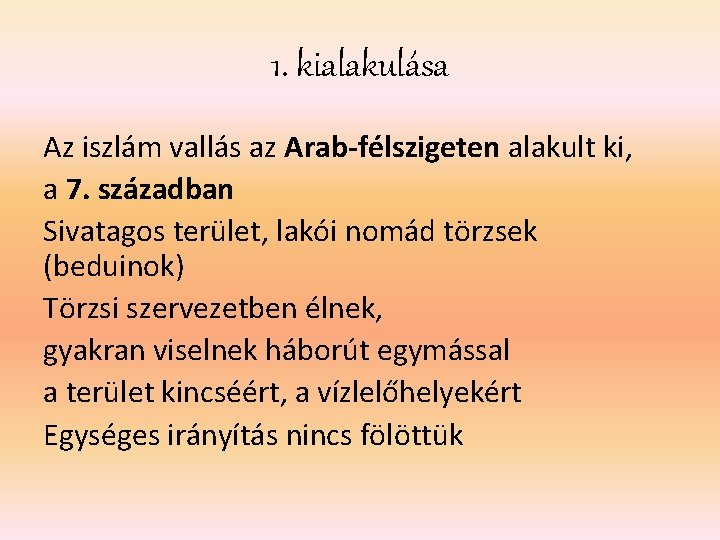 1. kialakulása

Az iszlám vallás az Arab-félszigeten alakult ki, a 7. században

Sivatagos terület, lakói nomád törzsek (beduinok)

Törzsi szervezetben élnek, gyakran viselnek háborút egymással a terület kincséért, a vízlelőhelyekért

Egységes irányítás nincs fölöttük